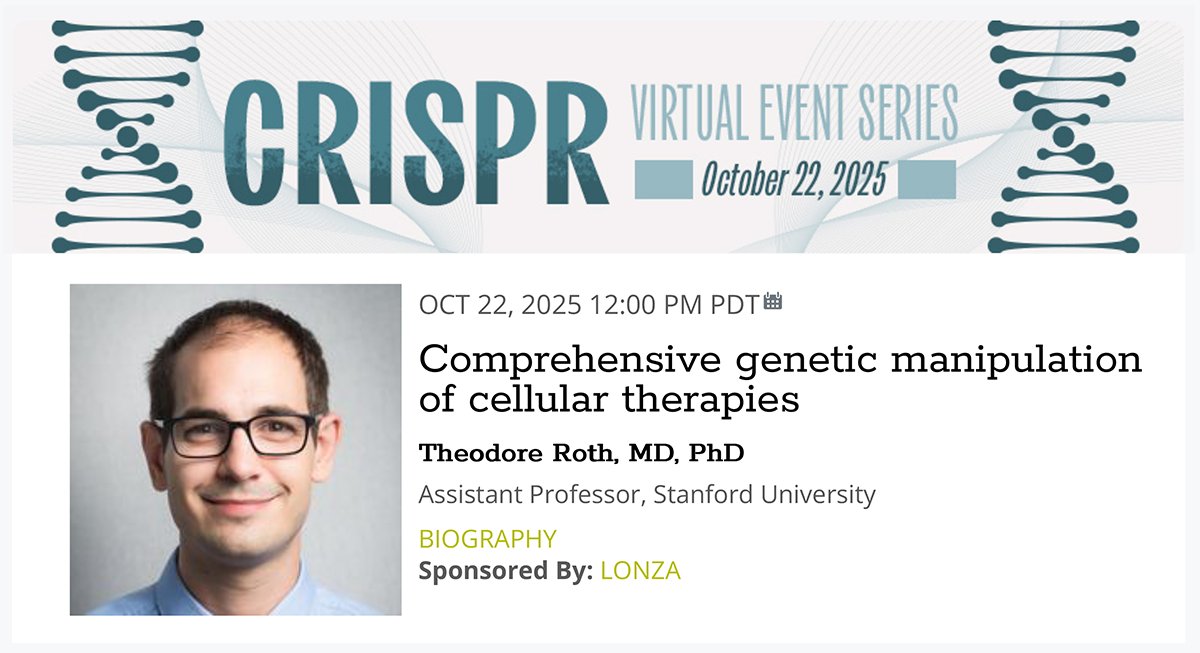 CRISPR VIRTUAL EVENT SERIES
October 22, 2025

OCT 22, 2025 12:00 PM PDT

Comprehensive genetic manipulation of cellular therapies

Theodore Roth, MD, PhD

Assistant Professor, Stanford University

BIOGRAPHY

Sponsored By: LONZA